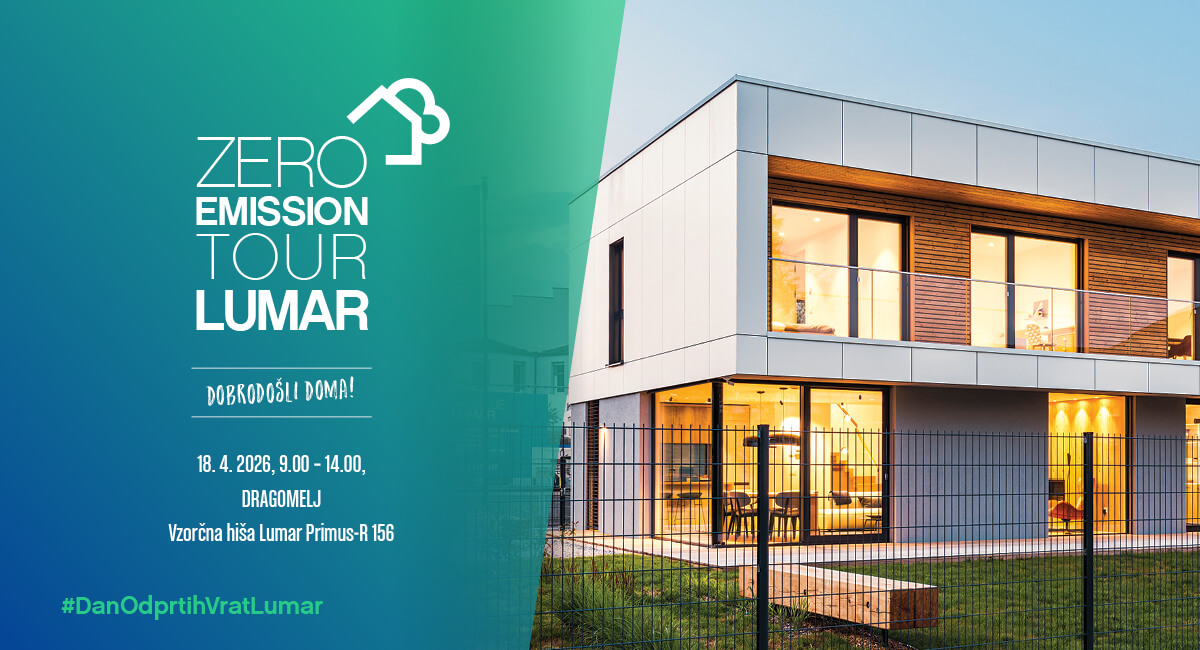 ZERO
EMISSION
TOUR
LUMAR

DOBRODOŠLI DOMA!

18. 4. 2026, 9.00 – 14.00,
DRAGOMELJ
Vzorčna hiša Lumar Primus-R 156

#DanOdprtihVratLumar